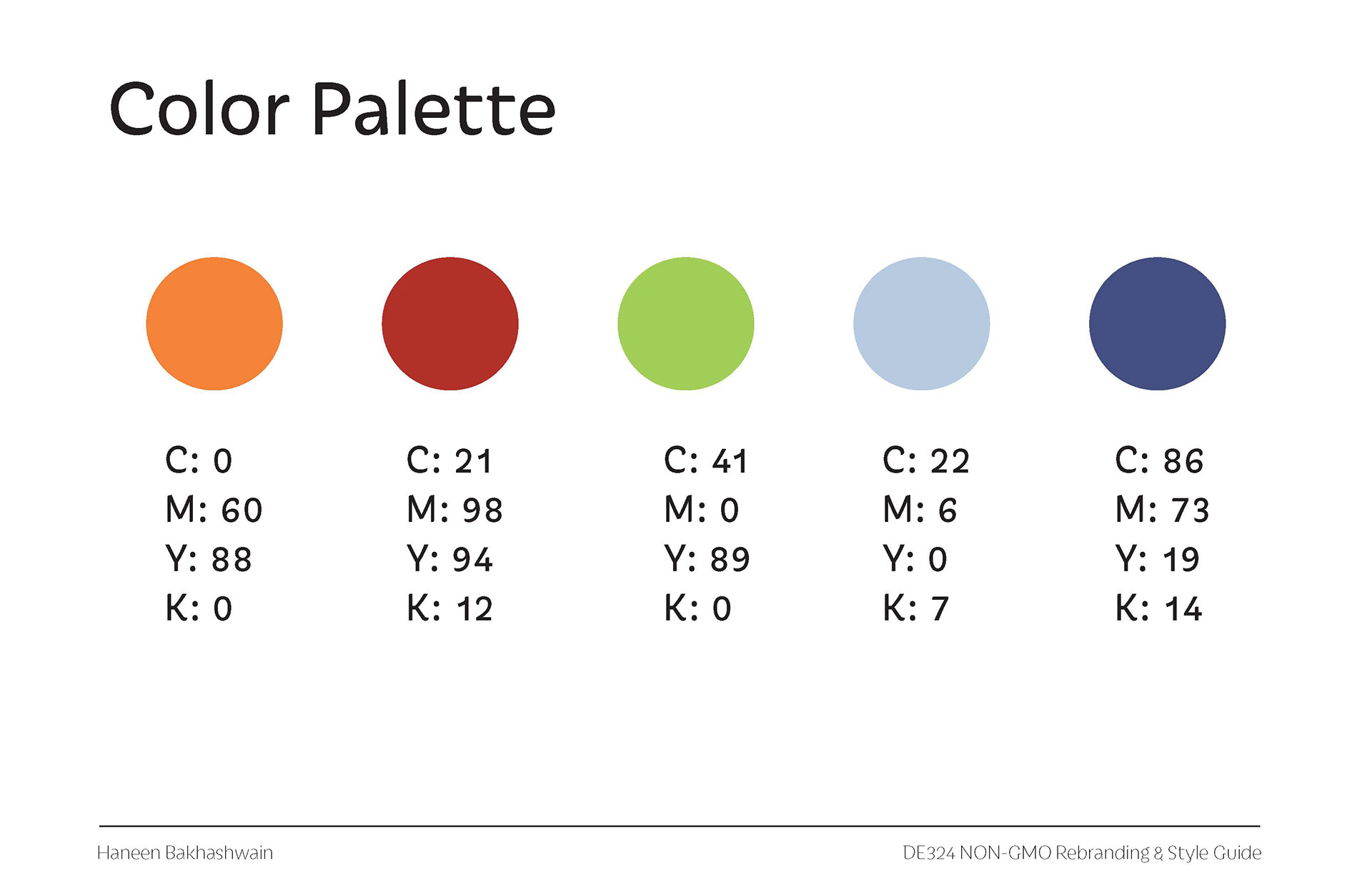 Color Palette

C: 0
M: 60
Y: 88
K: 0

C: 21
M: 98
Y: 94
K: 12

C: 41
M: 0
Y: 89
K: 0

C: 22
M: 6
Y: 0
K: 7

C: 86
M: 73
Y: 19
K: 14

Haneen Bakhashwain

DE324 NON-GMO Rebranding & Style Guide